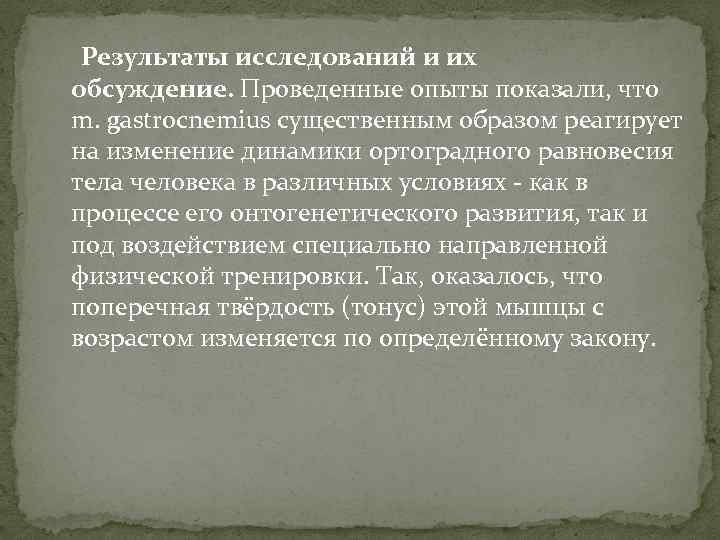 Результаты исследований и их обсуждение. Проведенные опыты показали, что m. gastrocnemius существенным образом реагирует на изменение динамики ортоградного равновесия тела человека в различных условиях - как в процессе его онтогенетического развития, так и под воздействием специально направленной физической тренировки. Так, оказалось, что поперечная твёрдость (тонус) этой мышцы с возрастом изменяется по определённому закону.